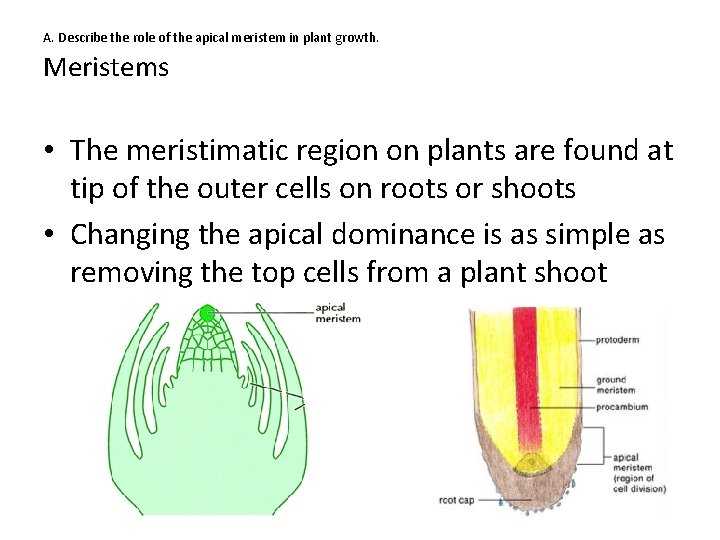 A. Describe the role of the apical meristem in plant growth.

Meristems

• The meristimatic region on plants are found at tip of the outer cells on roots or shoots

• Changing the apical dominance is as simple as removing the top cells from a plant shoot

apical meristem

protoderm

ground meristem

procambium

apical meristem (region of cell division)

root cap